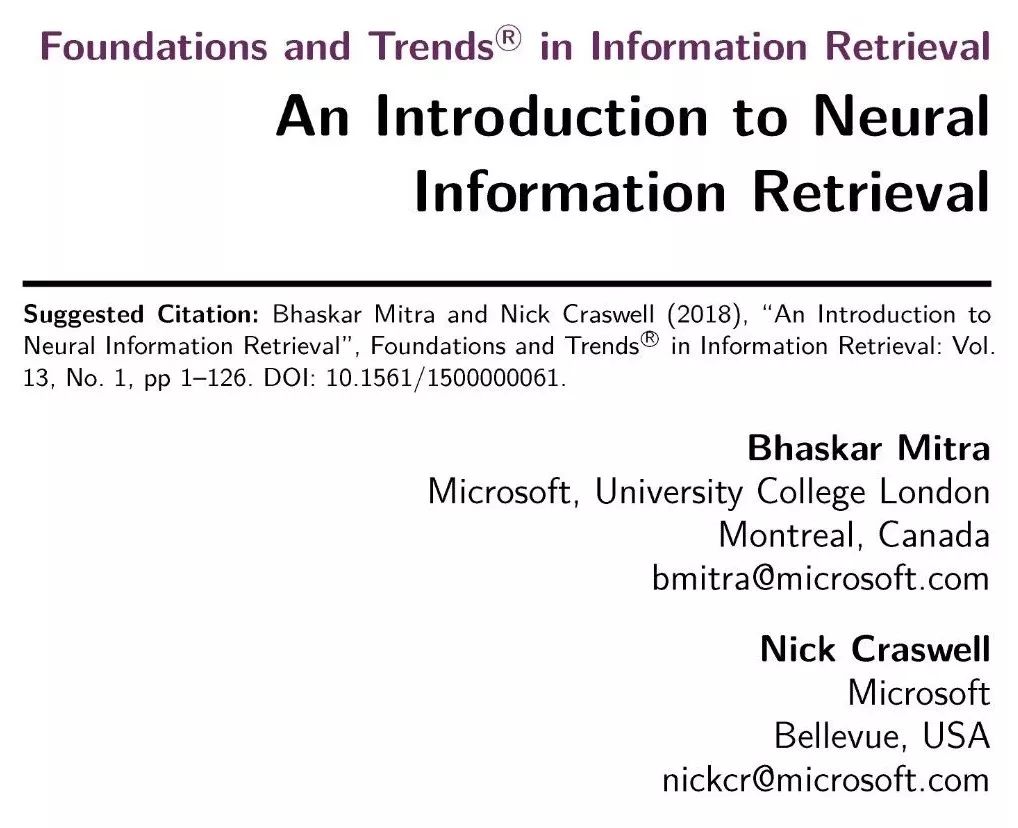 Foundations and Trends® in Information Retrieval

An Introduction to Neural Information Retrieval

Suggested Citation: Bhaskar Mitra and Nick Craswell (2018), "An Introduction to Neural Information Retrieval", Foundations and Trends® in Information Retrieval: Vol. 13, No. 1, pp 1–126. DOI: 10.1561/1500000061.

Bhaskar Mitra
Microsoft, University College London
Montreal, Canada
bmitra@microsoft.com

Nick Craswell
Microsoft
Bellevue, USA
nickcr@microsoft.com